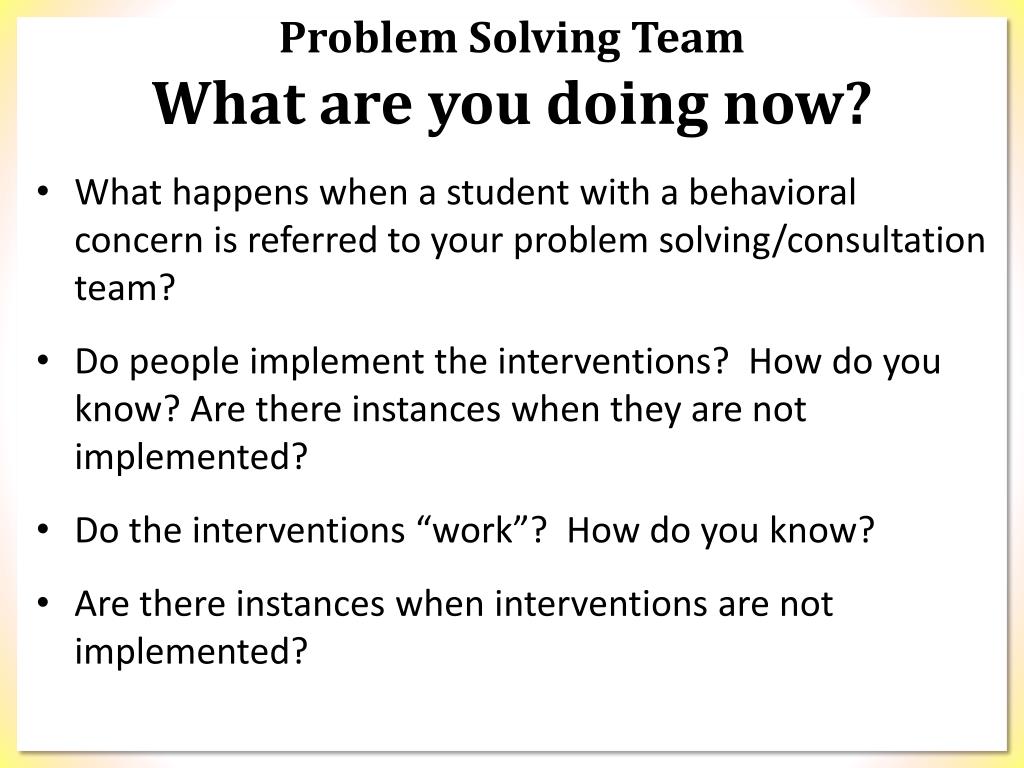 Problem Solving Team
What are you doing now?

• What happens when a student with a behavioral concern is referred to your problem solving/consultation team?

• Do people implement the interventions? How do you know? Are there instances when they are not implemented?

• Do the interventions “work”? How do you know?

• Are there instances when interventions are not implemented?